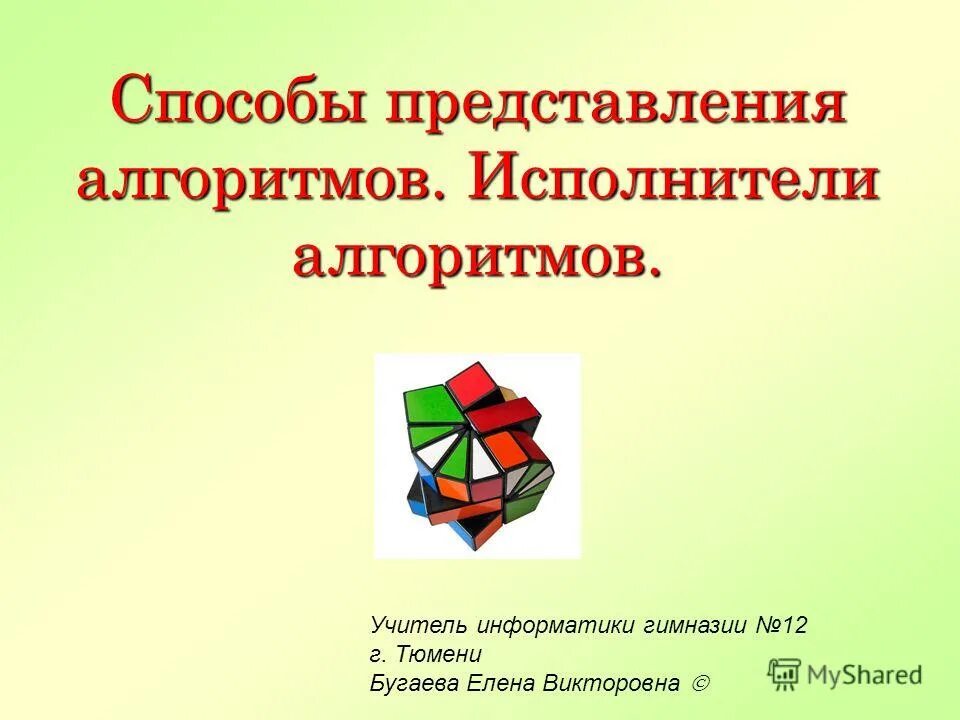 Способы представления алгоритмов. Исполнители алгоритмов.

Учитель информатики гимназии №12
г. Тюмени
Бугаева Елена Викторовна ☺

MyShared